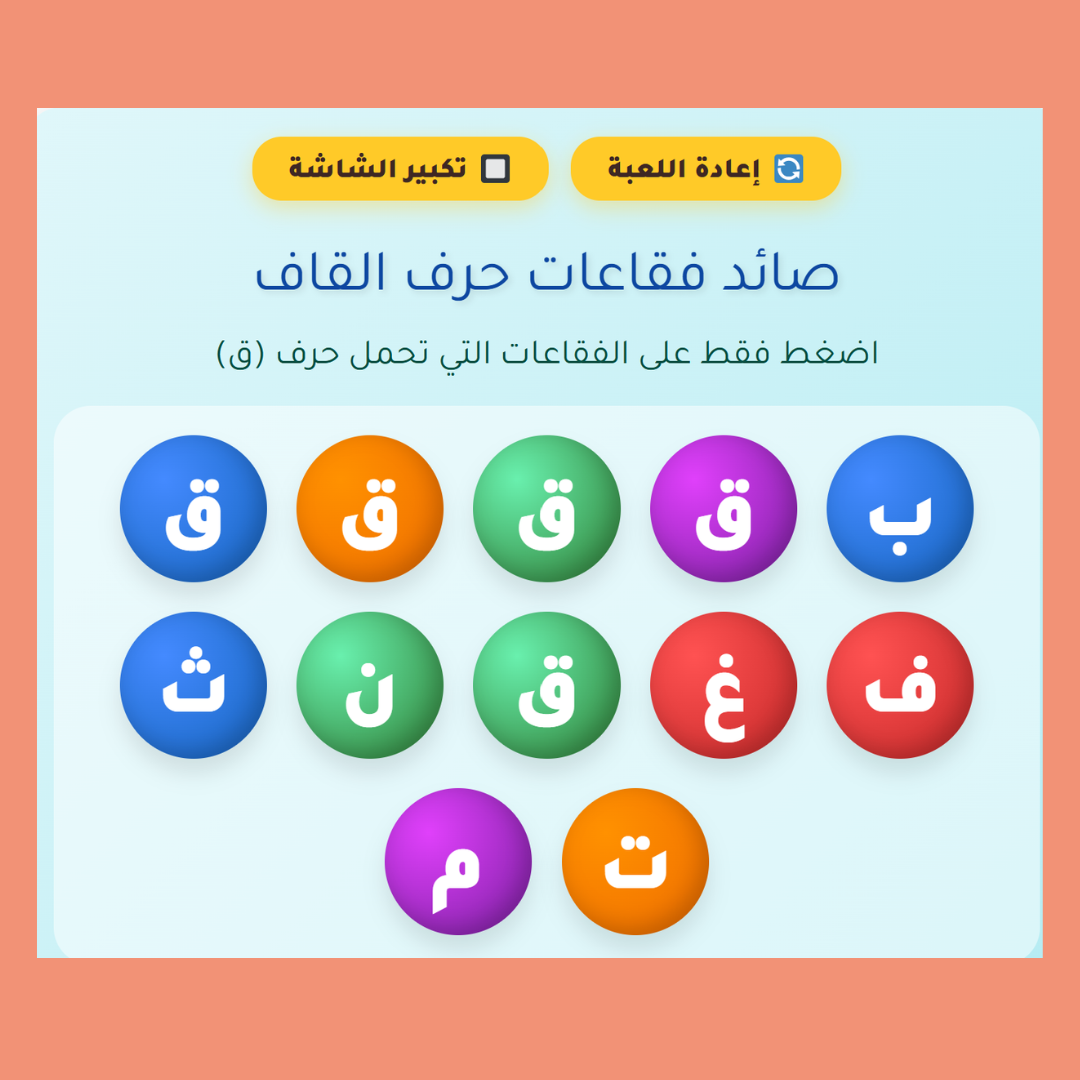 🔄 إعادة اللعبة

🔲 تكبير الشاشة

صائد فقاعات حرف القاف

اضغط فقط على الفقاعات التي تحمل حرف (ق)

ب ق ق ق ق

ف غ ق ن ث

ت م